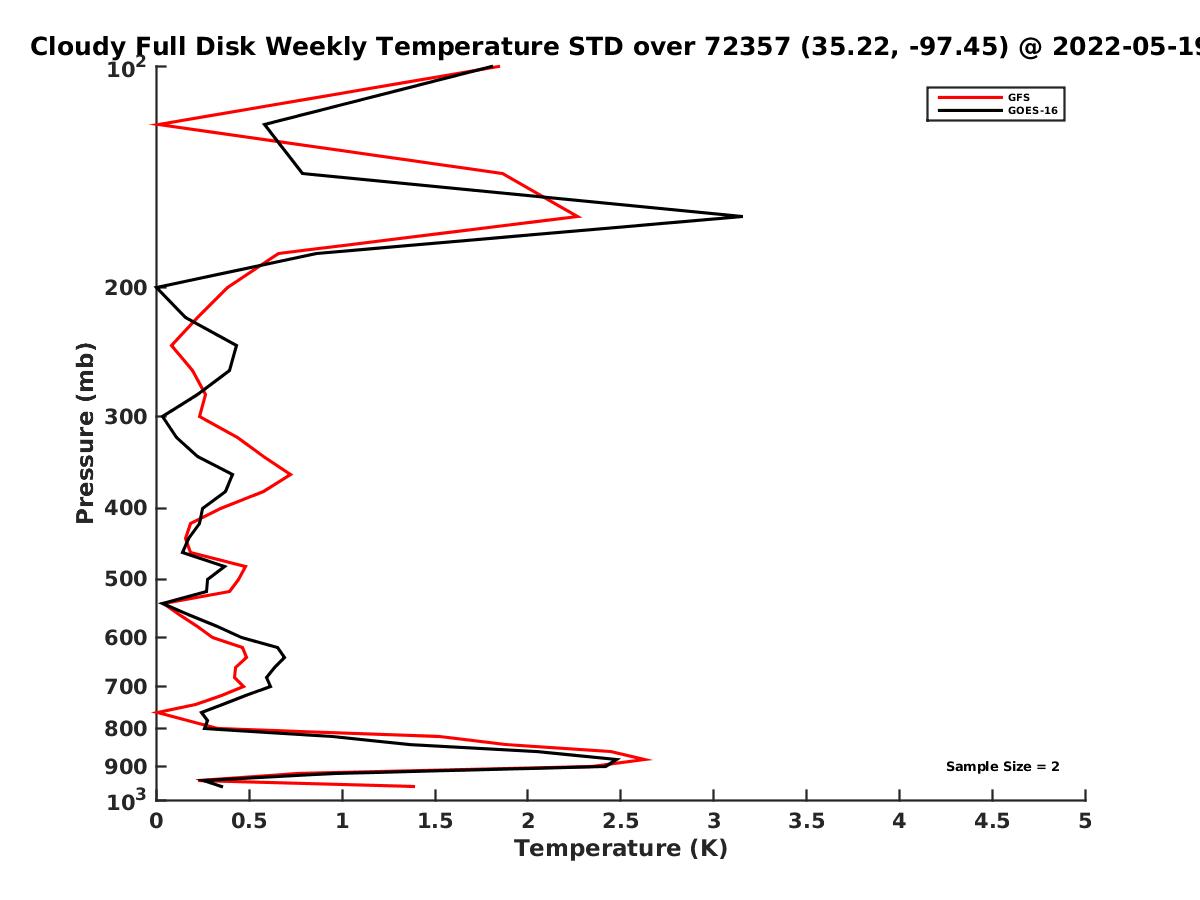 Cloudy Full Disk Weekly Temperature STD over 72357 (35.22, -97.45) @ 2022-05-19

GFS
GOES-16

Pressure (mb)

$10^2$
200
300
400
500
600
700
800
900
$10^3$

Sample Size = 2

0
0.5
1
1.5
2
2.5
3
3.5
4
4.5
5
Temperature (K)